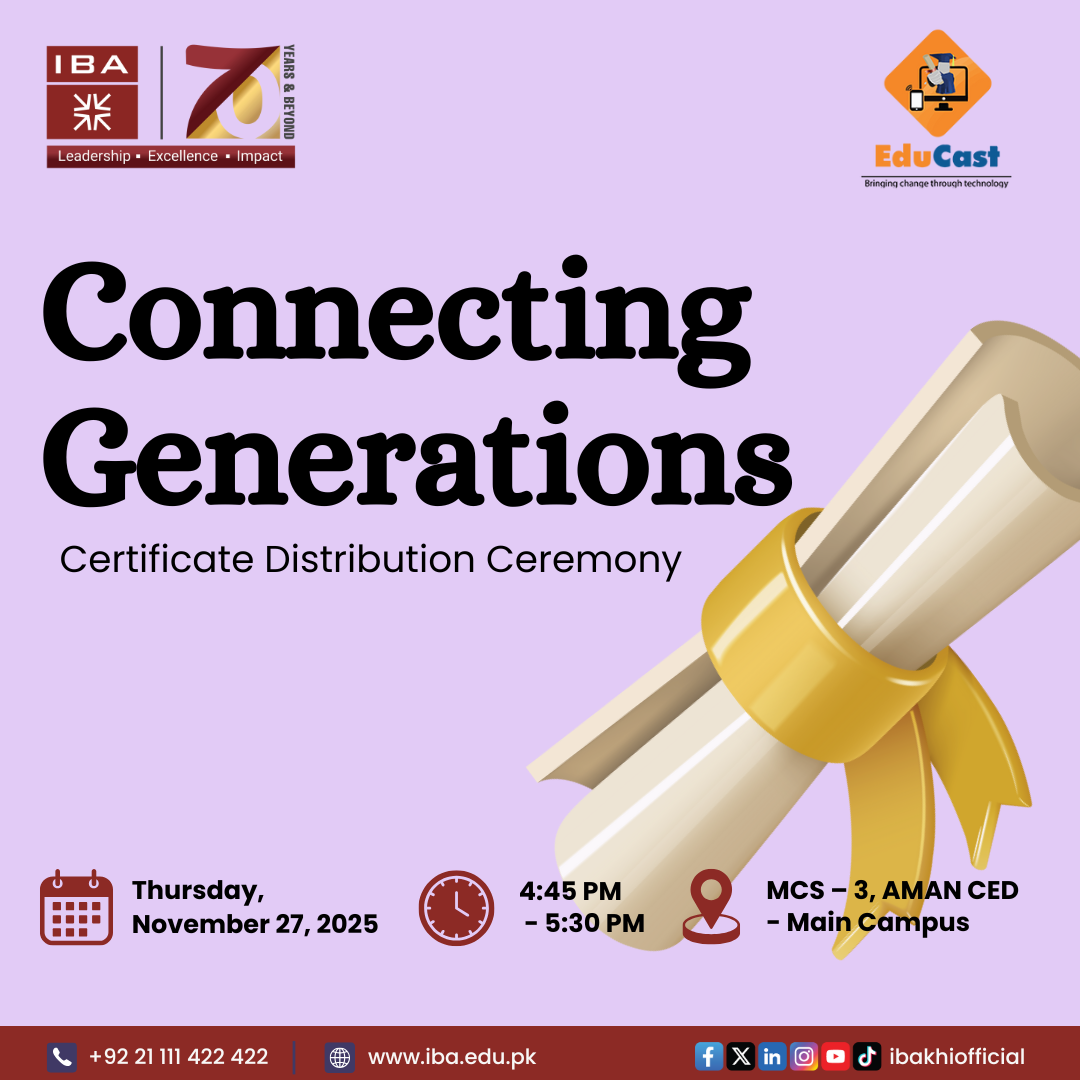 IBA
70 YEARS & BEYOND
Leadership ▪ Excellence ▪ Impact

EduCast
Bringing change through technology

Connecting Generations
Certificate Distribution Ceremony

Thursday, November 27, 2025

4:45 PM - 5:30 PM

MCS – 3, AMAN CED - Main Campus

+92 21 111 422 422
www.iba.edu.pk
ibakhiofficial